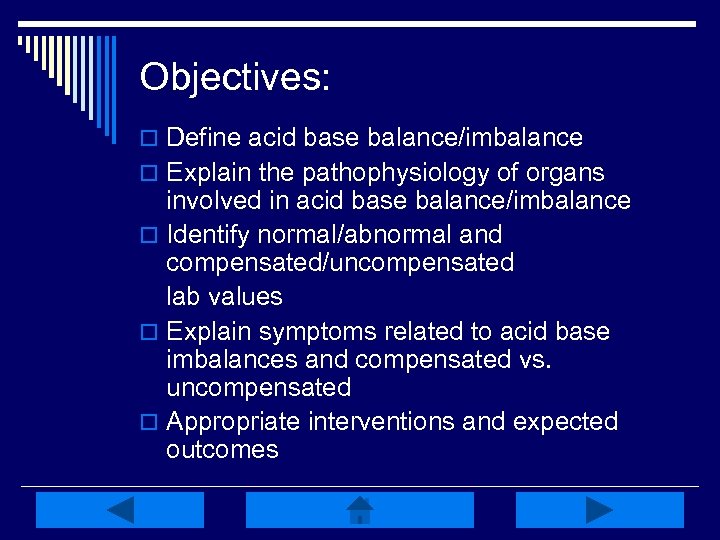 Objectives:

Define acid base balance/imbalance

Explain the pathophysiology of organs involved in acid base balance/imbalance

Identify normal/abnormal and compensated/uncompensated

lab values

Explain symptoms related to acid base imbalances and compensated vs. uncompensated

Appropriate interventions and expected outcomes